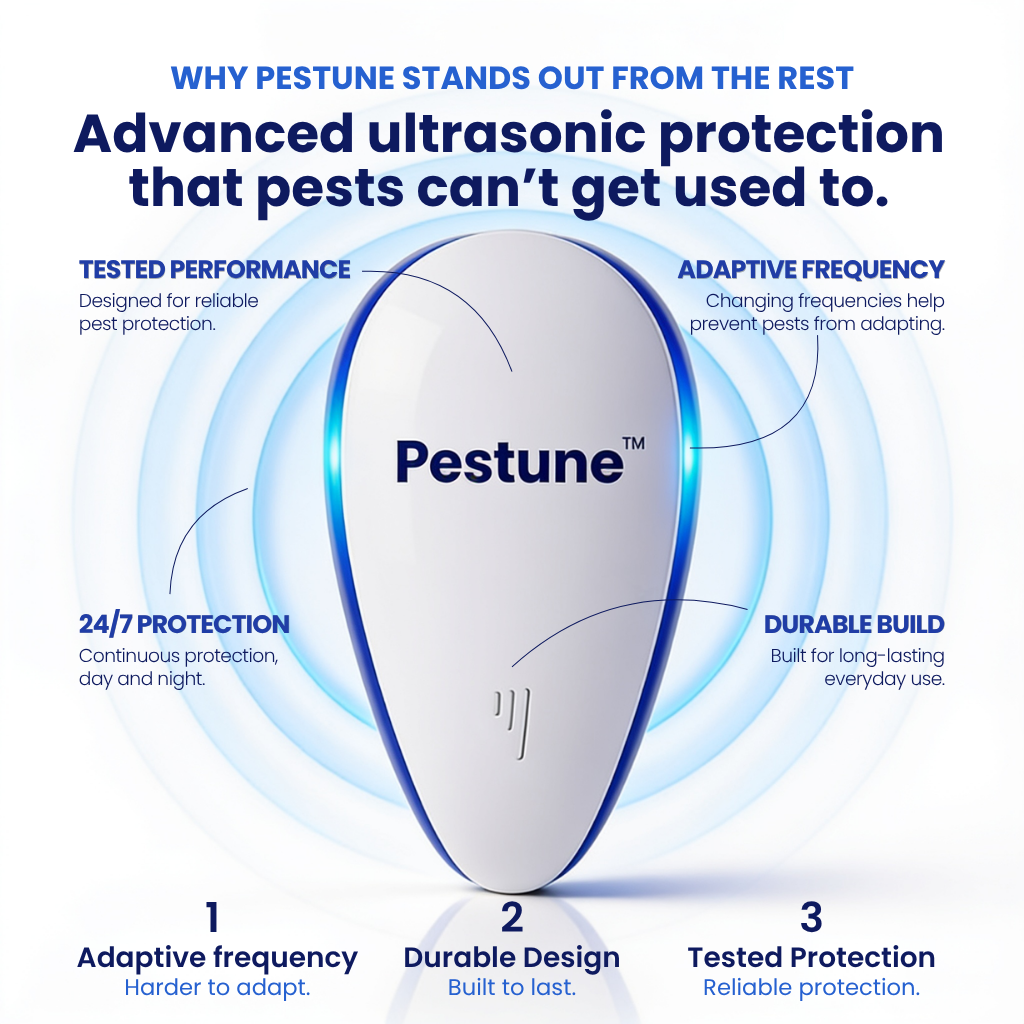 WHY PESTUNE STANDS OUT FROM THE REST

Advanced ultrasonic protection that pests can't get used to.

TESTED PERFORMANCE
Designed for reliable pest protection.

ADAPTIVE FREQUENCY
Changing frequencies help prevent pests from adapting.

Pestune™

24/7 PROTECTION
Continuous protection, day and night.

DURABLE BUILD
Built for long-lasting everyday use.

1
Adaptive frequency
Harder to adapt.

2
Durable Design
Built to last.

3
Tested Protection
Reliable protection.